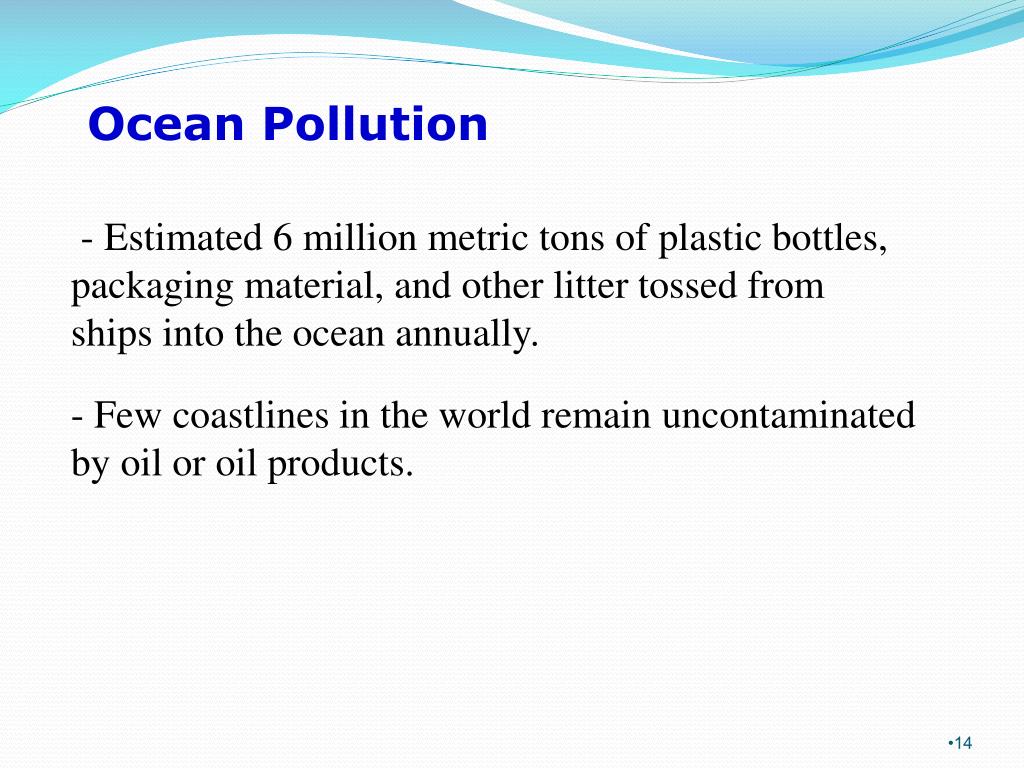 Ocean Pollution

- Estimated 6 million metric tons of plastic bottles, packaging material, and other litter tossed from ships into the ocean annually.

- Few coastlines in the world remain uncontaminated by oil or oil products.

•14